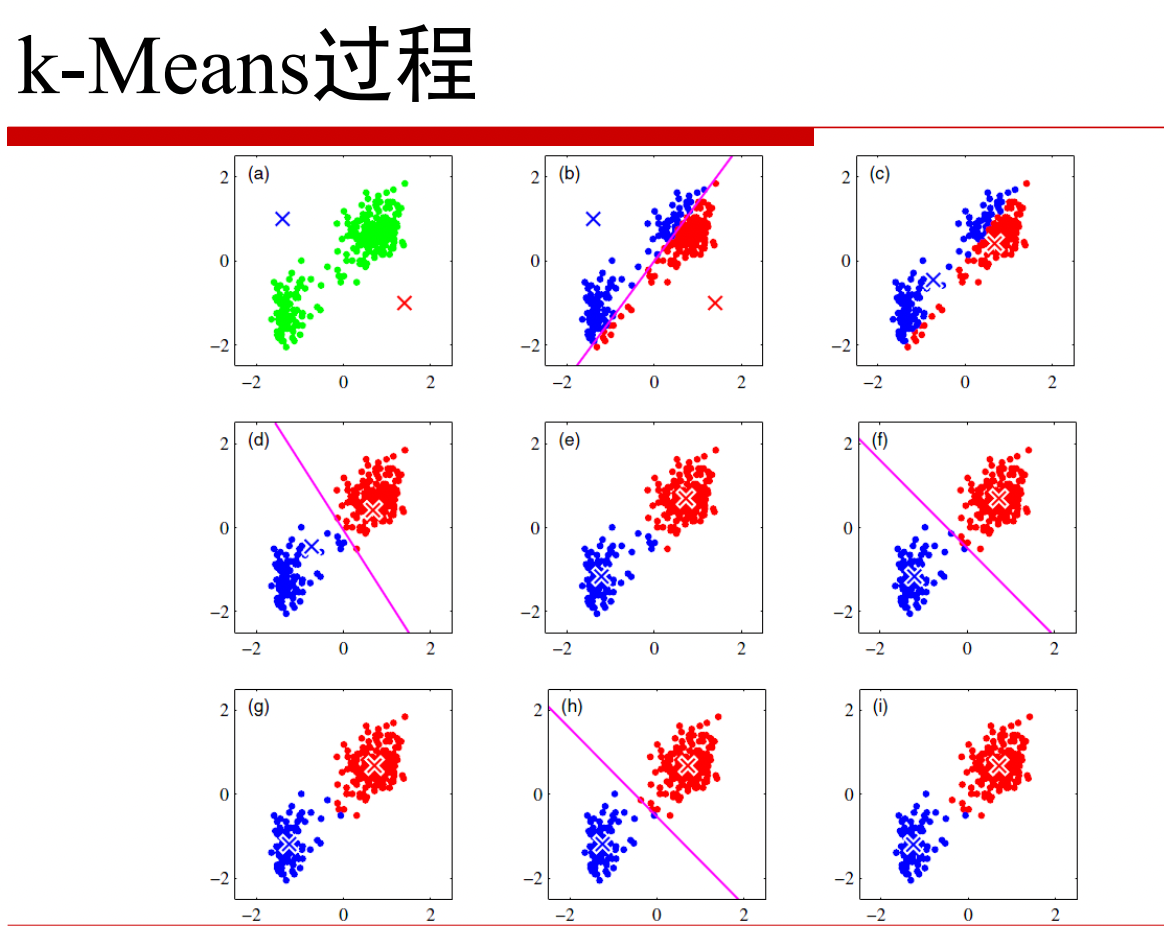 k-Means过程

(a)
2
0
−2
−2 0 2

(b)
2
0
−2
−2 0 2

(c)
2
0
−2
−2 0 2

(d)
2
0
−2
−2 0 2

(e)
2
0
−2
−2 0 2

(f)
2
0
−2
−2 0 2

(g)
2
0
−2
−2 0 2

(h)
2
0
−2
−2 0 2

(i)
2
0
−2
−2 0 2